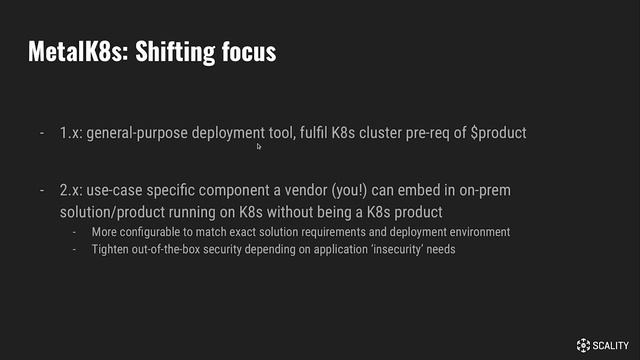 MetalK8s: Shifting focus

- 1.x: general-purpose deployment tool, fulfil K8s cluster pre-req of \$product

- 2.x: use-case specific component a vendor (you!) can embed in on-prem solution/product running on K8s without being a K8s product
  - More configurable to match exact solution requirements and deployment environment
  - Tighten out-of-the-box security depending on application 'insecurity' needs

SCALITY